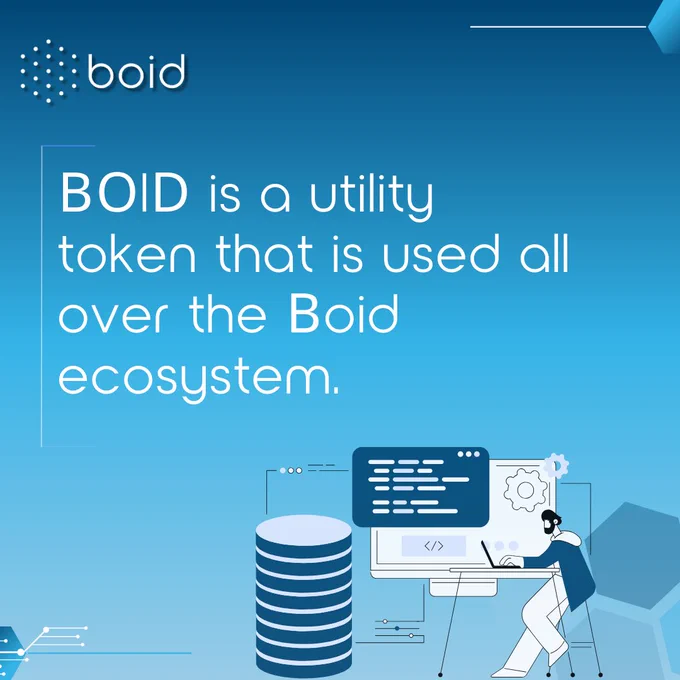 boid

BOID is a utility token that is used all over the Boid ecosystem.

</>